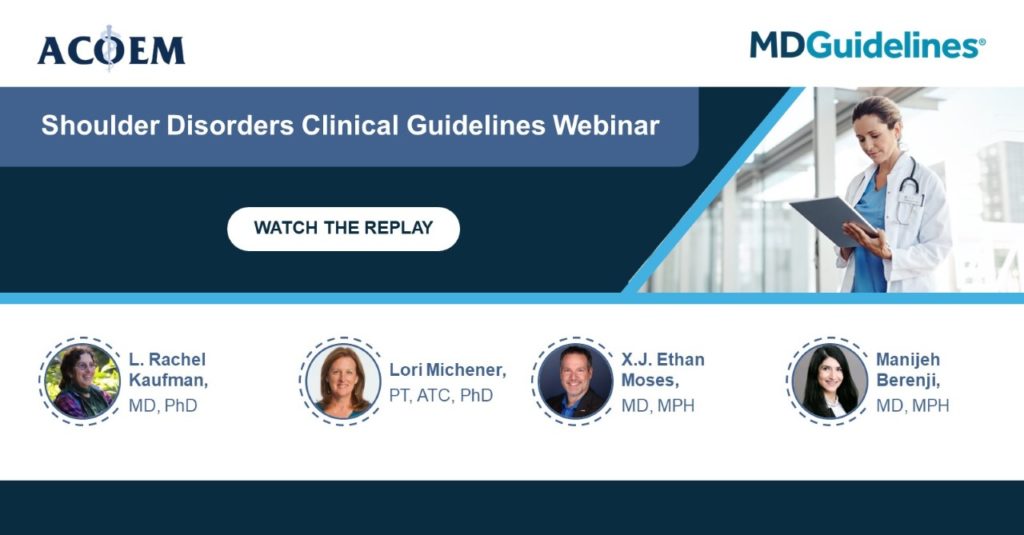 ACOEM

MDGuidelines®

Shoulder Disorders Clinical Guidelines Webinar

WATCH THE REPLAY

L. Rachel Kaufman, MD, PhD

Lori Michener, PT, ATC, PhD

X.J. Ethan Moses, MD, MPH

Manijeh Berenji, MD, MPH